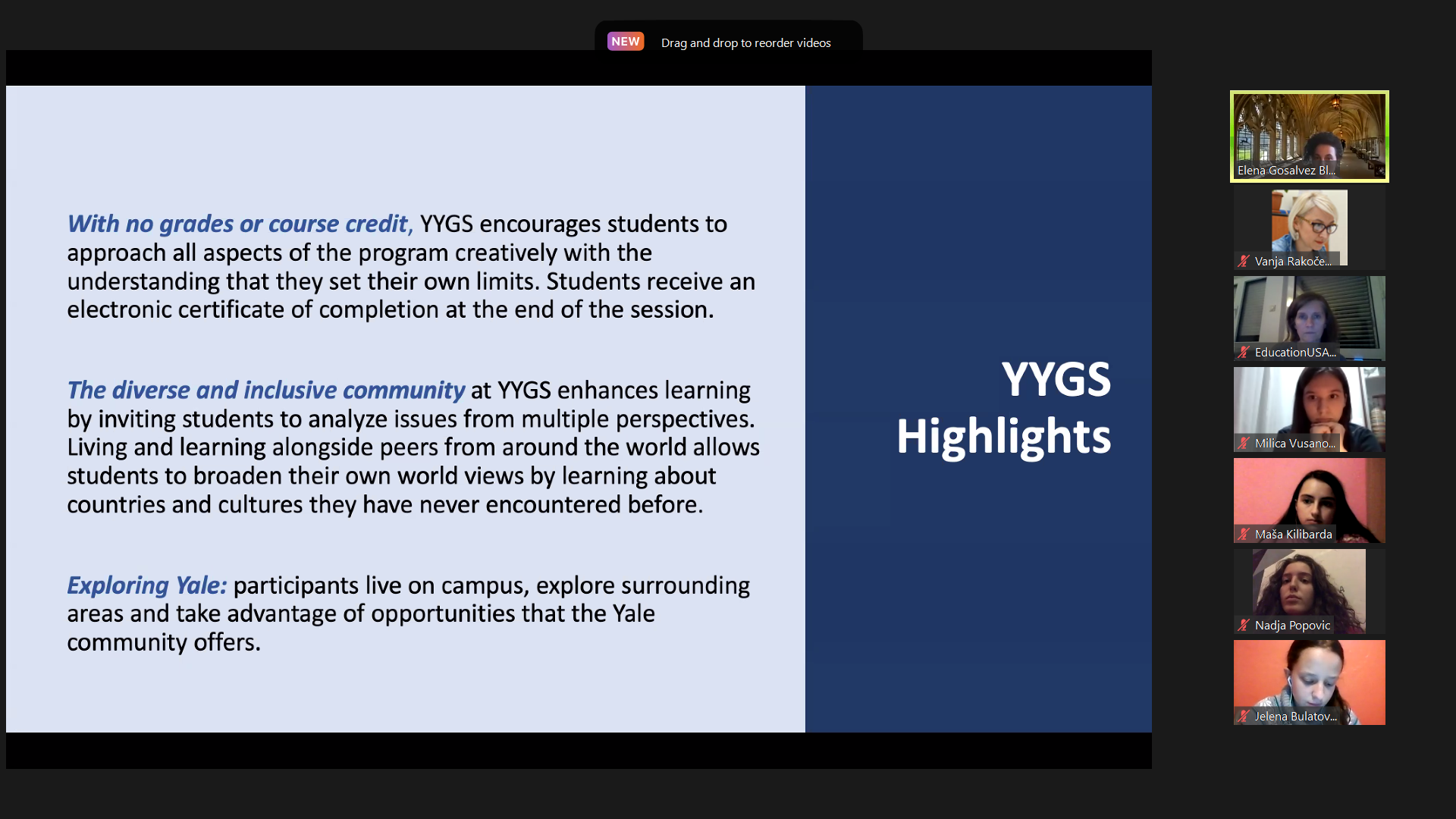 NEW Drag and drop to reorder videos

With no grades or course credit, YYGS encourages students to approach all aspects of the program creatively with the understanding that they set their own limits. Students receive an electronic certificate of completion at the end of the session.

The diverse and inclusive community at YYGS enhances learning by inviting students to analyze issues from multiple perspectives. Living and learning alongside peers from around the world allows students to broaden their own world views by learning about countries and cultures they have never encountered before.

Exploring Yale: participants live on campus, explore surrounding areas and take advantage of opportunities that the Yale community offers.

YYGS Highlights

Elena Gosalvez Bl...

Vanja Rakoče...

EducationUSA...

Milica Vusano...

Maša Kilibarda

Nadja Popovic

Jelena Bulatov...